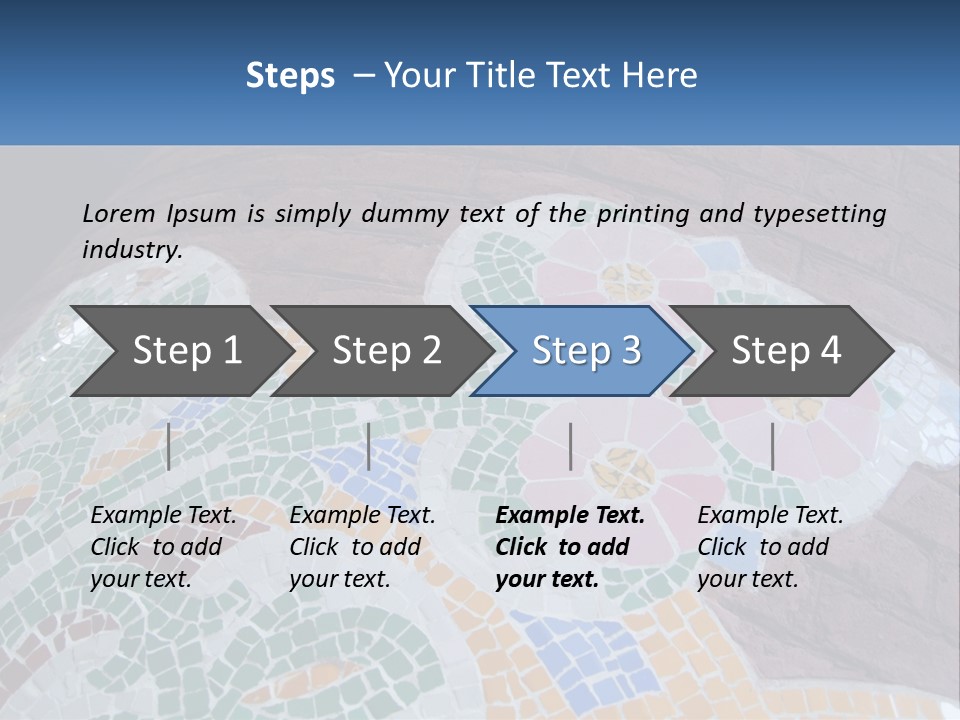 Steps – Your Title Text Here

Lorem Ipsum is simply dummy text of the printing and typesetting industry.

Step 1

Step 2

Step 3

Step 4

Example Text. Click to add your text.

Example Text. Click to add your text.

Example Text. Click to add your text.

Example Text. Click to add your text.